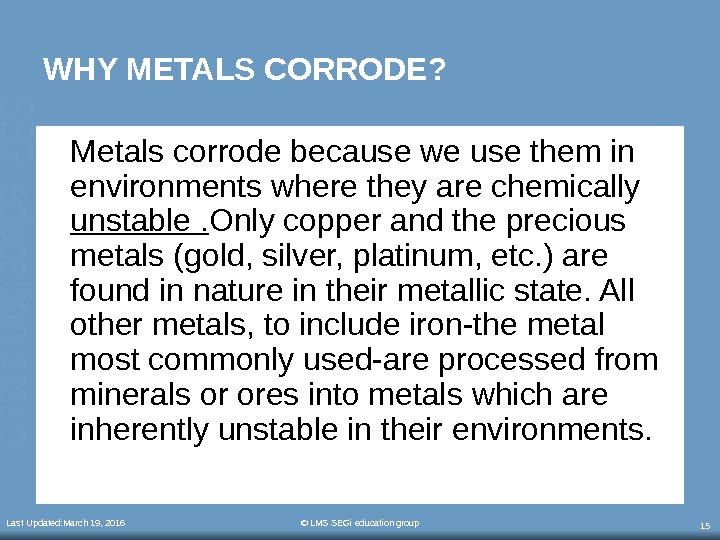 WHY METALS CORRODE?

Metals corrode because we use them in environments where they are chemically unstable .Only copper and the precious metals (gold, silver, platinum, etc.) are found in nature in their metallic state. All other metals, to include iron-the metal most commonly used-are processed from minerals or ores into metals which are inherently unstable in their environments.

Last Updated:March 19, 2016 © LMS SEGi education group 15